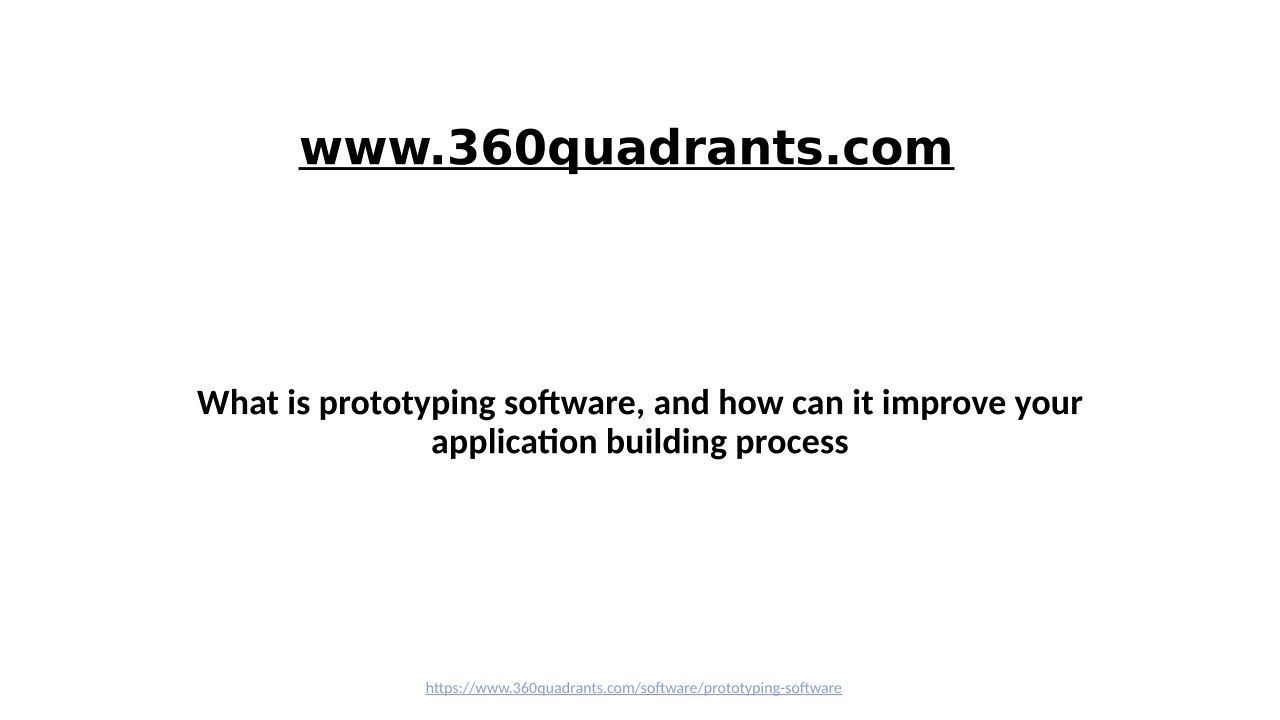 www.360quadrants.com

What is prototyping software, and how can it improve your application building process

https://www.360quadrants.com/software/prototyping-software